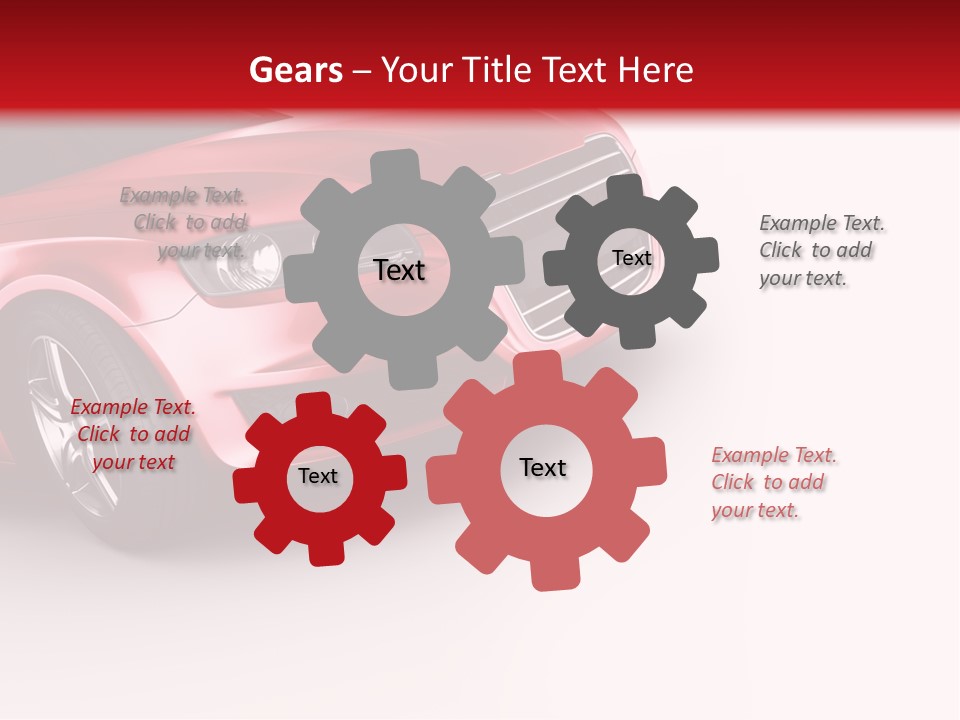 Gears – Your Title Text Here

Example Text. Click to add your text.

Text

Text

Example Text. Click to add your text.

Example Text. Click to add your text

Text

Text

Example Text. Click to add your text.